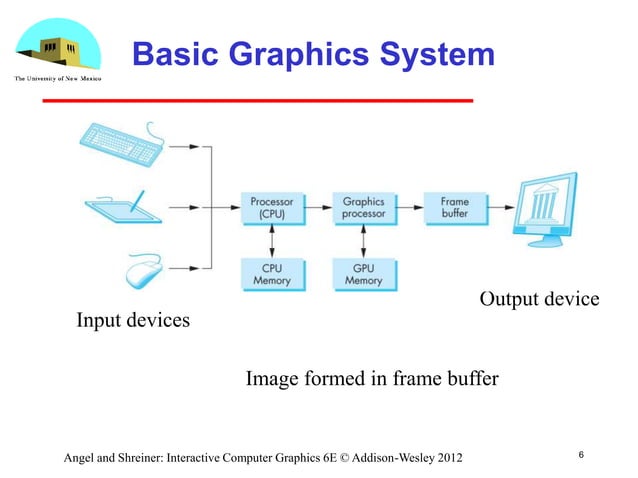 The University of New Mexico

Basic Graphics System

Processor (CPU)

Graphics processor

Frame buffer

CPU Memory

GPU Memory

Output device

Input devices

Image formed in frame buffer

Angel and Shreiner: Interactive Computer Graphics 6E © Addison-Wesley 2012

6